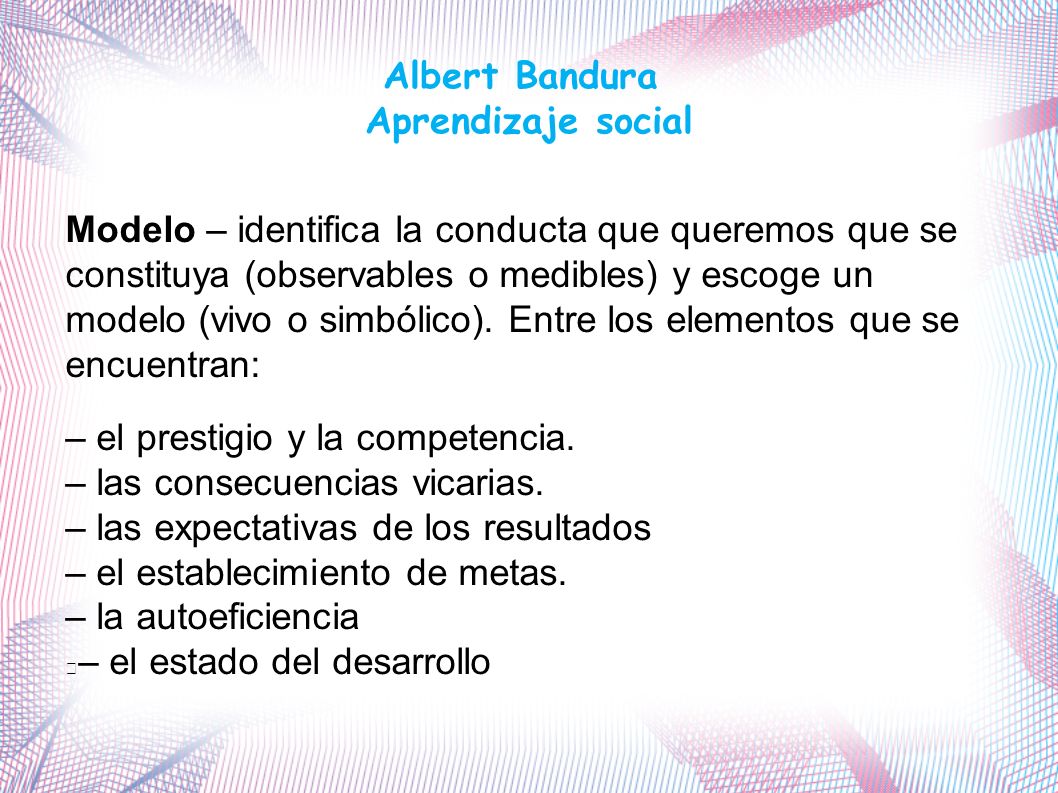 Albert Bandura
Aprendizaje social

Modelo – identifica la conducta que queremos que se constituya (observables o medibles) y escoge un modelo (vivo o simbólico). Entre los elementos que se encuentran:

– el prestigio y la competencia.
– las consecuencias vicarias.
– las expectativas de los resultados
– el establecimiento de metas.
– la autoeficiencia
– el estado del desarrollo